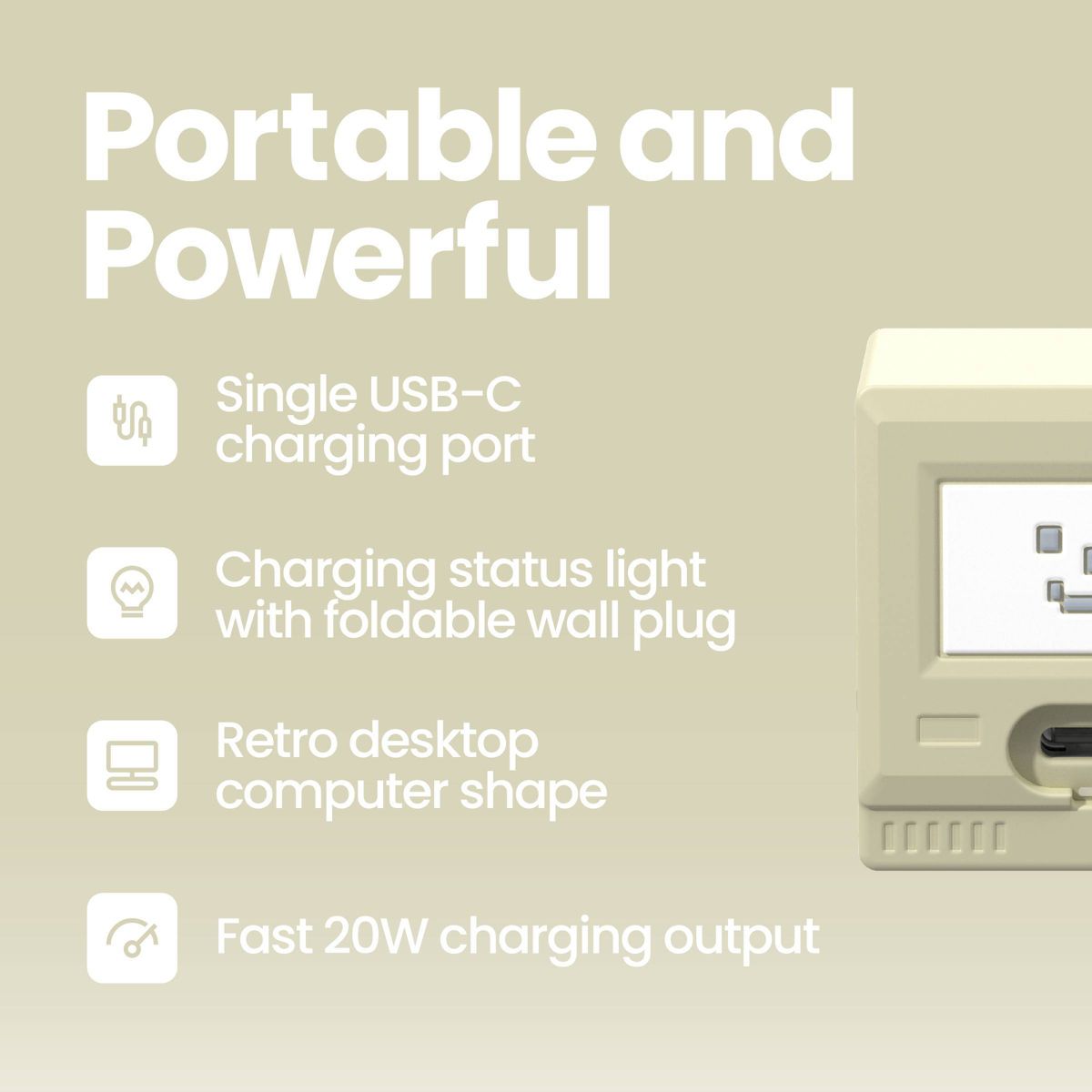 Portable and Powerful

Single USB-C charging port

Charging status light with foldable wall plug

Retro desktop computer shape

Fast 20W charging output